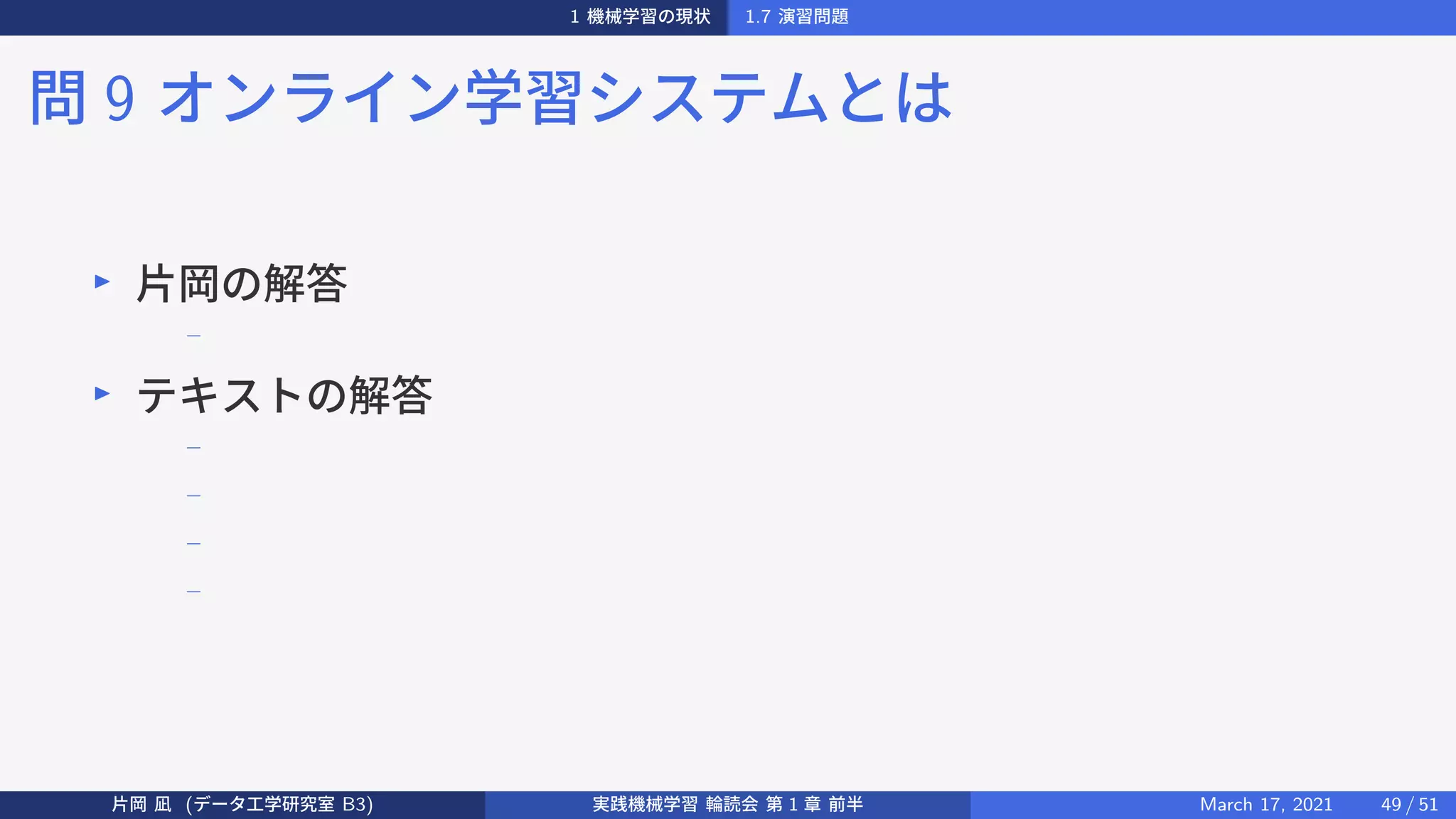 1 機械学習の現状 1.7 演習問題

問 9 オンライン学習システムとは

▶ 片岡の解答
–

▶ テキストの解答
–
–
–
–

片岡 凪 (データ工学研究室 B3) 実践機械学習 輪読会 第 1 章 前半 March 17, 2021 49 / 51